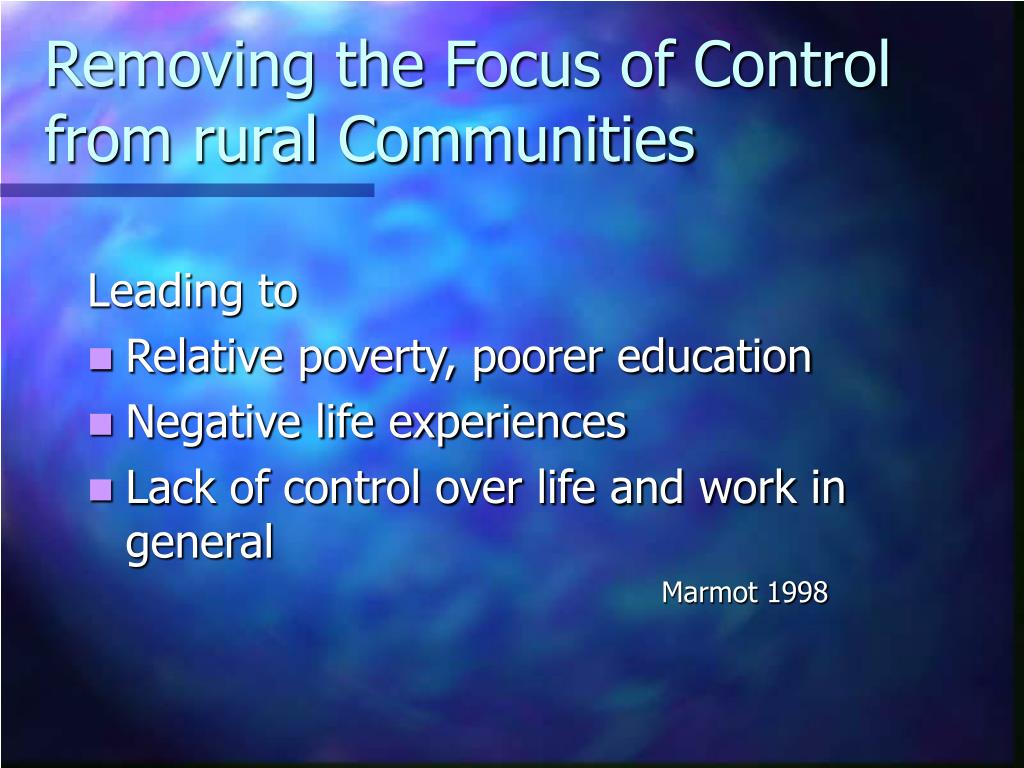 Removing the Focus of Control from rural Communities

Leading to

- Relative poverty, poorer education
- Negative life experiences
- Lack of control over life and work in general

Marmot 1998